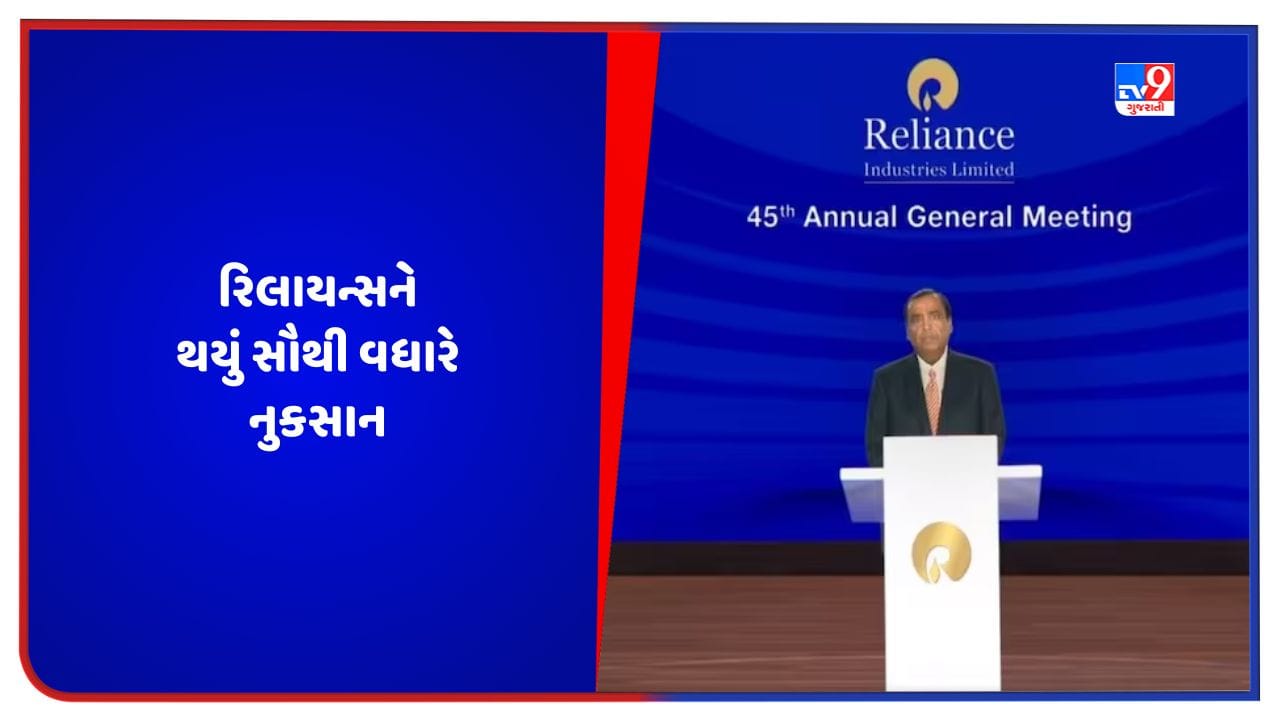 રિલાયન્સને થયું સૌથી વધારે નુકસાન

Reliance
Industries Limited

45th Annual General Meeting

TV9
ગુજરાતી